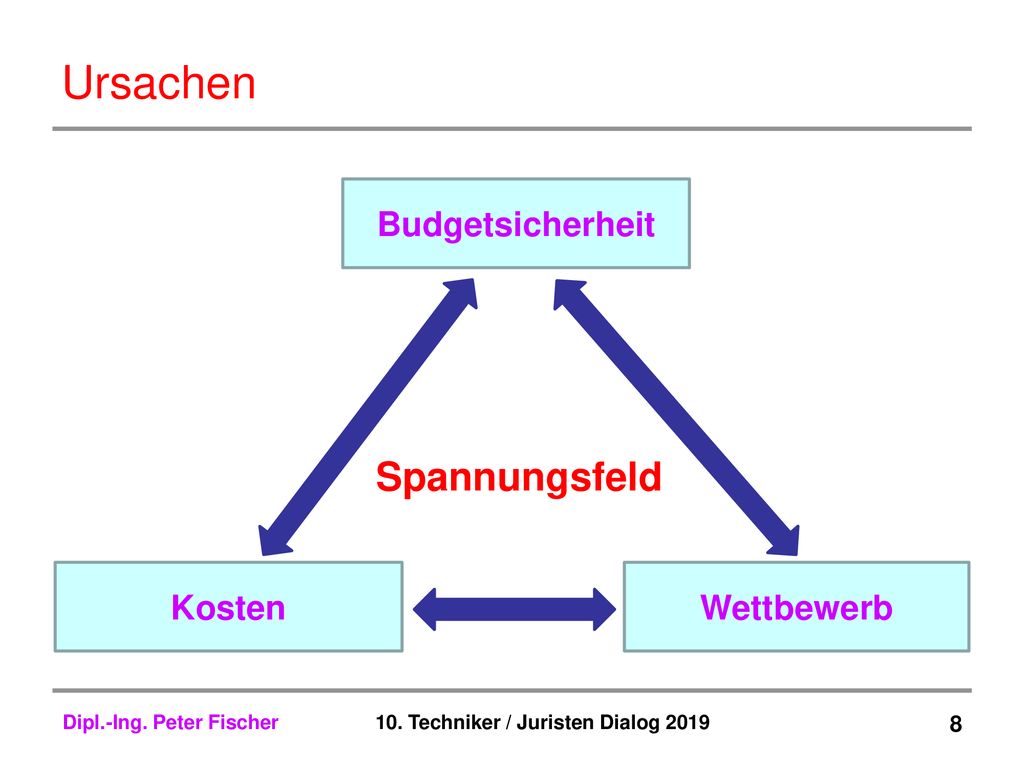 Ursachen

Budgetsicherheit

Spannungsfeld

Kosten

Wettbewerb

Dipl.-Ing. Peter Fischer

10. Techniker / Juristen Dialog 2019

8